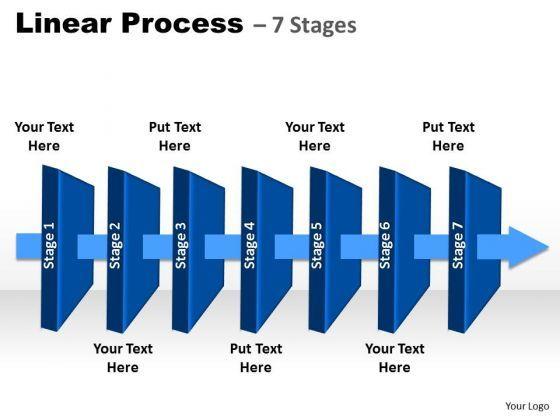 Linear Process – 7 Stages

Your Text Here

Put Text Here

Your Text Here

Put Text Here

Stage 1

Stage 2

Stage 3

Stage 4

Stage 5

Stage 6

Stage 7

Your Text Here

Put Text Here

Your Text Here

Your Logo